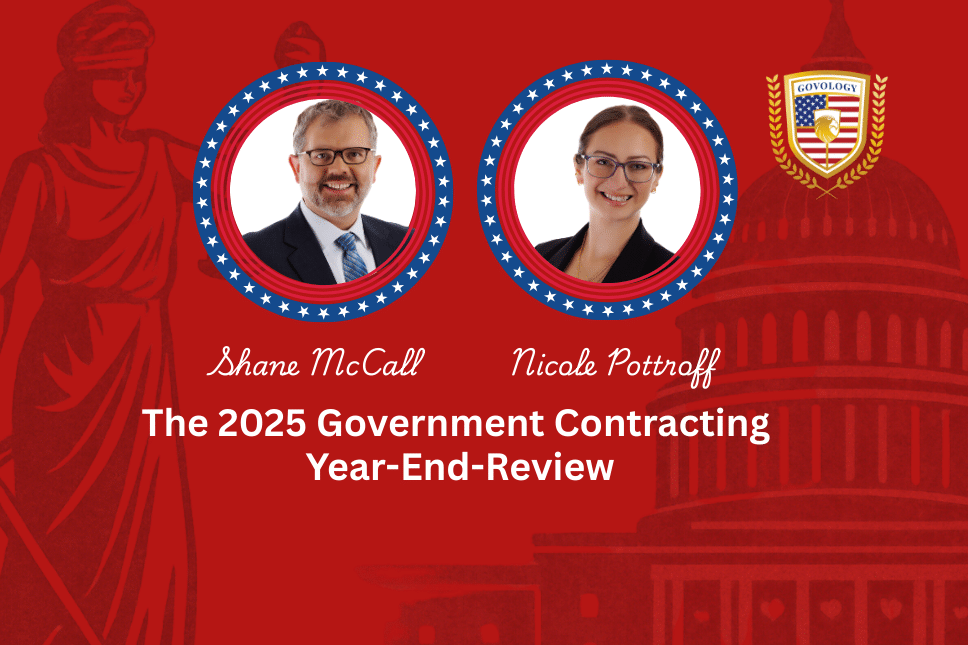 GOVOLOGY

Shane McCall

Nicole Pottroff

The 2025 Government Contracting Year-End-Review